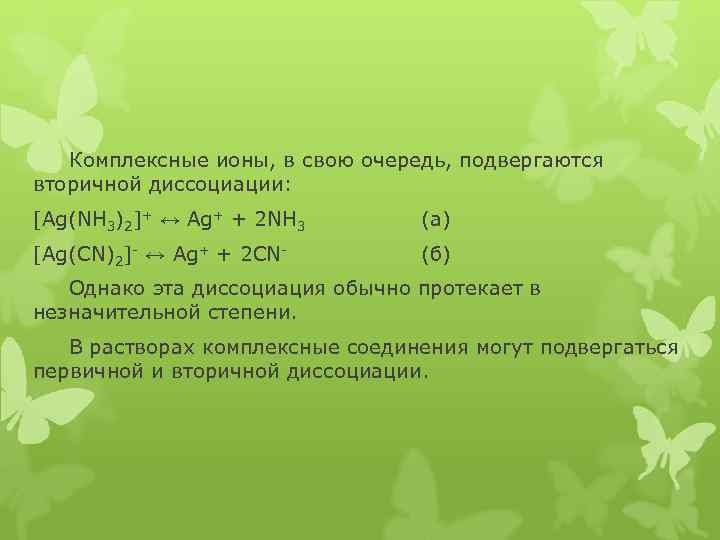 Комплексные ионы, в свою очередь, подвергаются вторичной диссоциации:

$[Ag(NH_3)_2]^+ \leftrightarrow Ag^+ + 2NH_3$ (а)

$[Ag(CN)_2]^- \leftrightarrow Ag^+ + 2CN^-$ (б)

Однако эта диссоциация обычно протекает в незначительной степени.

В растворах комплексные соединения могут подвергаться первичной и вторичной диссоциации.